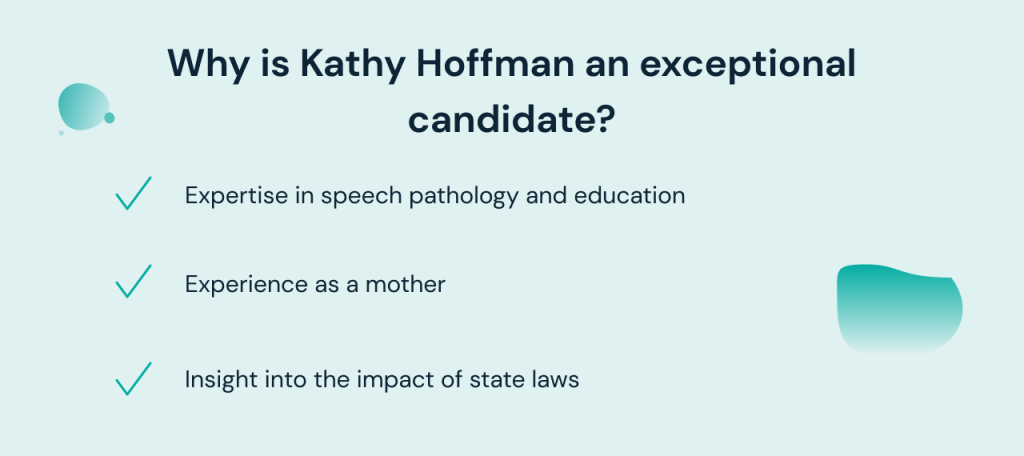 Why is Kathy Hoffman an exceptional candidate?

Expertise in speech pathology and education

Experience as a mother

Insight into the impact of state laws